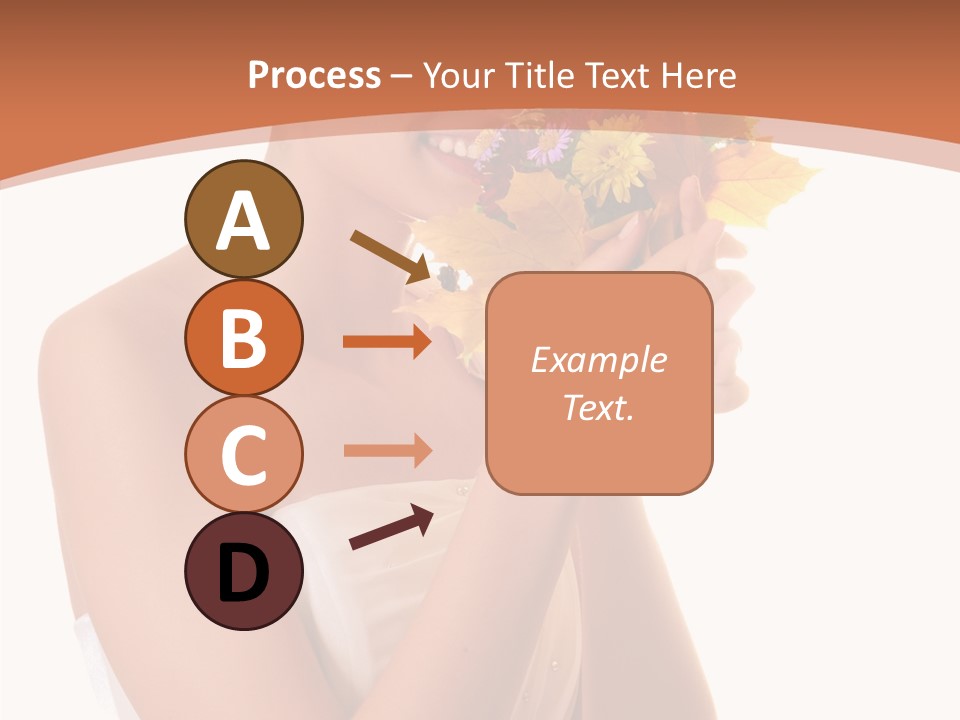 Process – Your Title Text Here

A

B

C

D

Example Text.